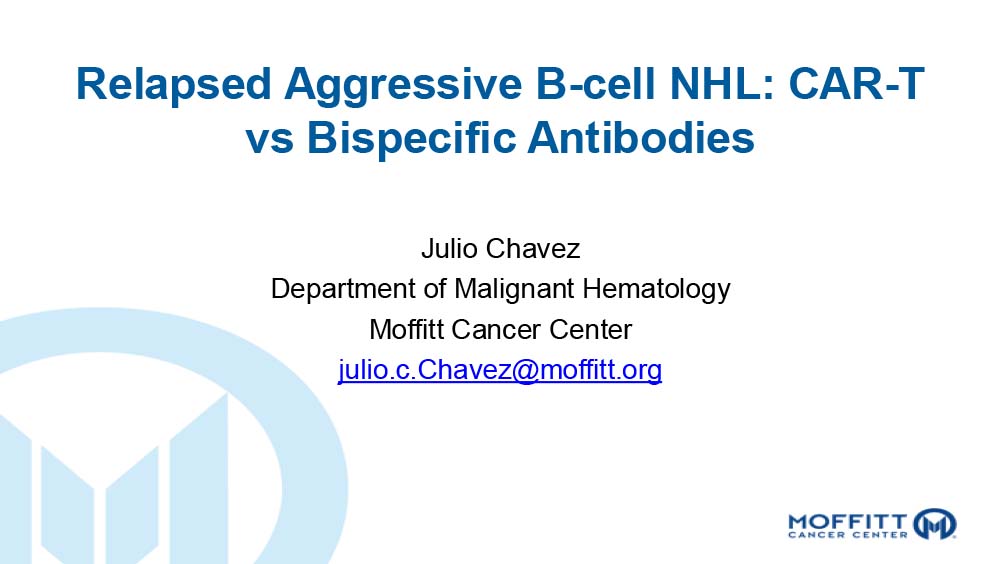 Relapsed Aggressive B-cell NHL: CAR-T vs Bispecific Antibodies

Julio Chavez
Department of Malignant Hematology
Moffitt Cancer Center
julio.c.Chavez@moffitt.org

MOFFITT
CANCER CENTER